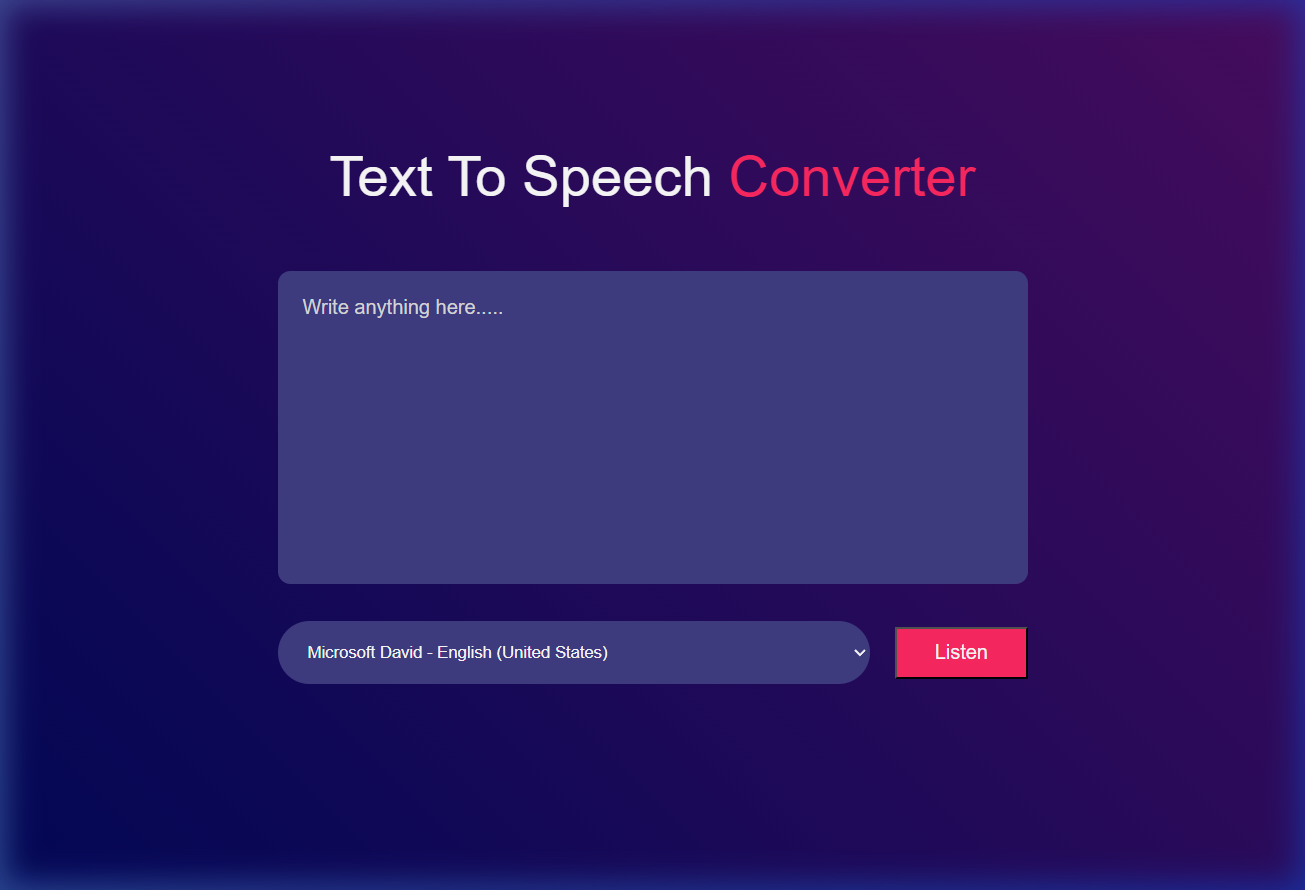 Text To Speech Converter

Write anything here.....

Microsoft David - English (United States)

Listen